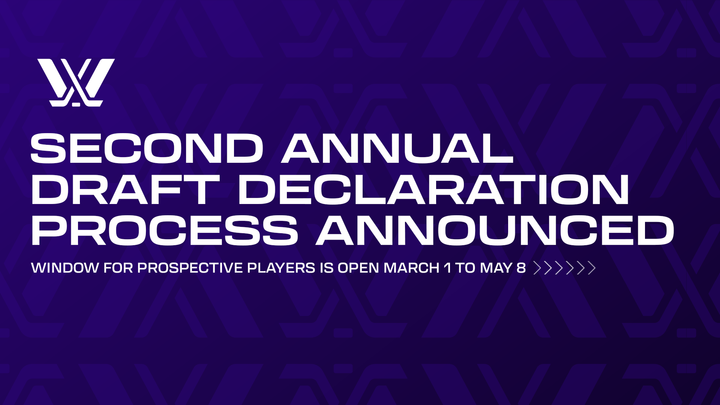 SECOND ANNUAL DRAFT DECLARATION PROCESS ANNOUNCED

WINDOW FOR PROSPECTIVE PLAYERS IS OPEN MARCH 1 TO MAY 8